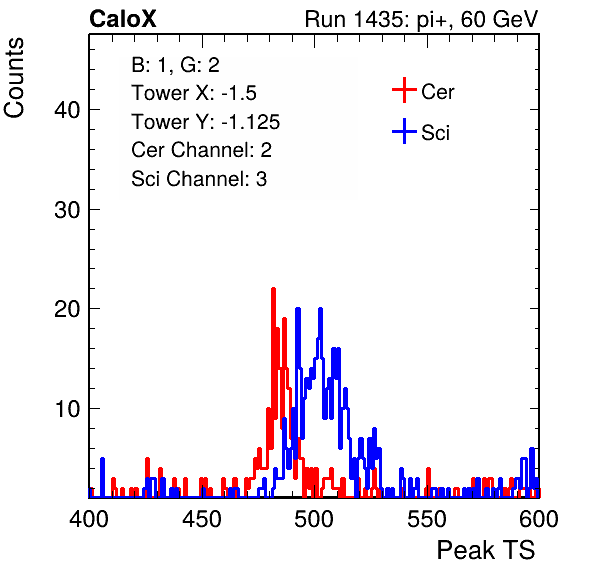 CaloX

Run 1435: pi+, 60 GeV

Counts

B: 1, G: 2
Tower X: -1.5
Tower Y: -1.125
Cer Channel: 2
Sci Channel: 3

Cer
Sci

40
30
20
10

400
450
500
550
600

Peak TS